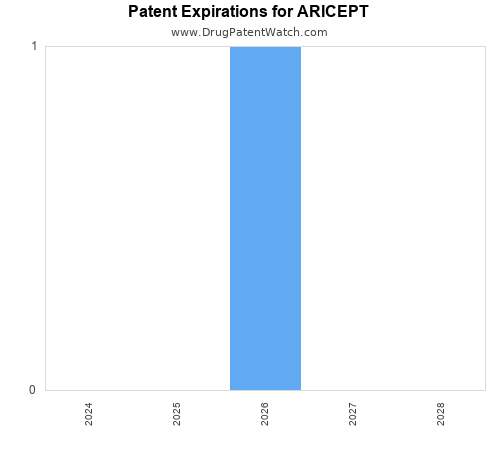 Patent Expirations for ARICEPT
www.DrugPatentWatch.com

1
0

2024
2025
2026
2027
2028